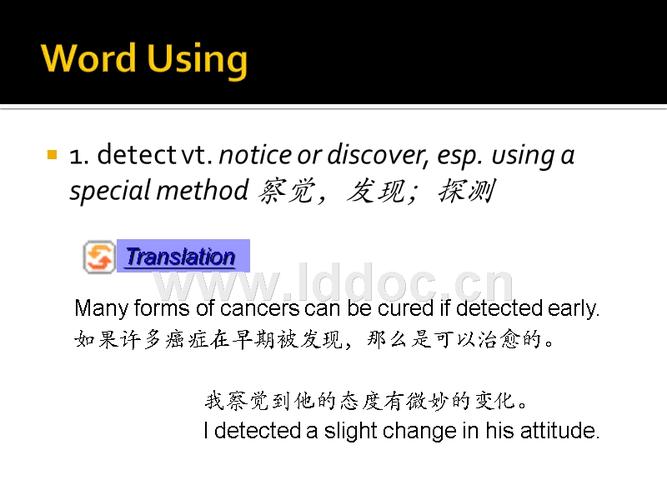 Word Using

1. detect vt. notice or discover, esp. using a special method 察觉，发现；探测

Translation

www.lddoc.cn

Many forms of cancers can be cured if detected early.
如果许多癌症在早期被发现，那么是可以治愈的。

我察觉到他的态度有微妙的变化。
I detected a slight change in his attitude.